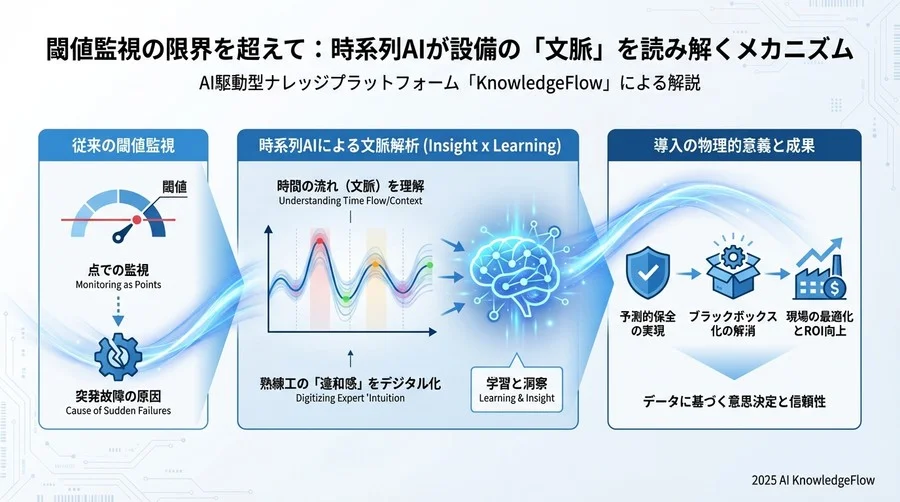 閾値監視の限界を超えて：時系列AIが設備の「文脈」を読み解くメカニズム

AI駆動型ナレッジプラットフォーム「KnowledgeFlow」による解説

従来の閾値監視

閾値

点での監視
Monitoring as Points

突発故障の原因
Cause of Sudden Failures

時系列AIによる文脈解析 (Insight x Learning)

時間の流れ（文脈）を理解
Understanding Time Flow/Context

熟練工の「違和感」をデジタル化
Digitizing Expert 'Intuition

学習と洞察
Learning & Insight

導入の物理的意義と成果

予測的保全の実現

ブラックボックス化の解消

現場の最適化とROI向上

データに基づく意思決定と信頼性

2025 AI KnowledgeFlow